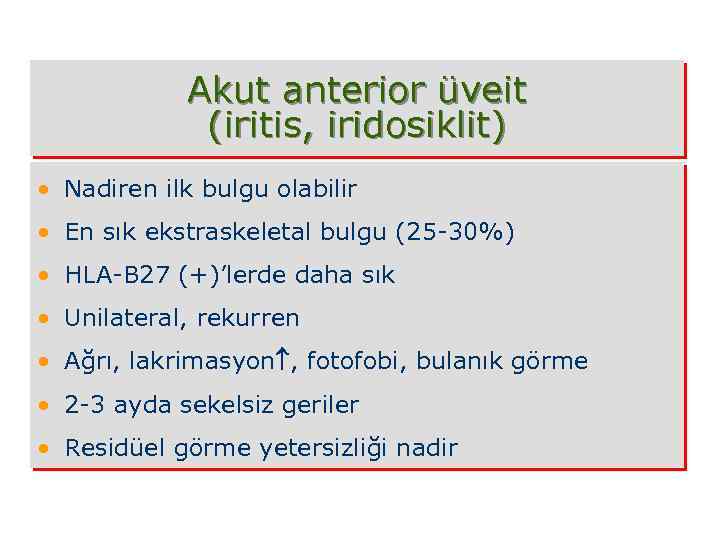 Akut anterior üveit
(iritis, iridosiklit)

• Nadiren ilk bulgu olabilir
• En sık ekstraskeletal bulgu (25-30%)
• HLA-B27 (+)'lerde daha sık
• Unilateral, rekurren
• Ağrı, lakrimasyon↑, fotofobi, bulanık görme
• 2-3 ayda sekelsiz geriler
• Residüel görme yetersizliği nadir